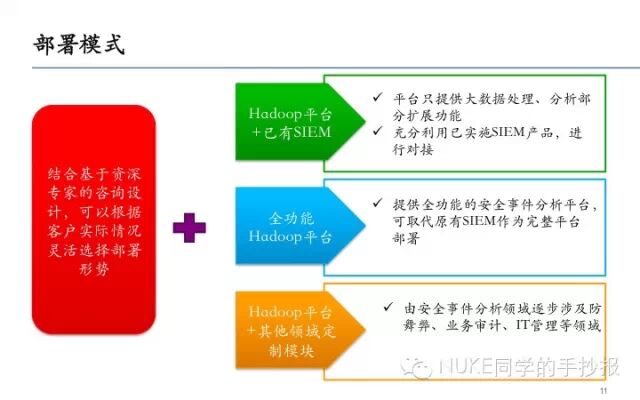 部署模式

结合基于资深专家的咨询设计，可以根据客户实际情况灵活选择部署形势

Hadoop平台+已有SIEM

✓ 平台只提供大数据处理、分析部分扩展功能
✓ 充分利用已实施SIEM产品，进行对接

全功能Hadoop平台

✓ 提供全功能的安全事件分析平台，可取代原有SIEM作为完整平台部署

Hadoop平台+其他领域定制模块

✓ 由安全事件分析领域逐步涉及防舞弊、业务审计、IT管理等领域

NUKE同学的手抄报

11